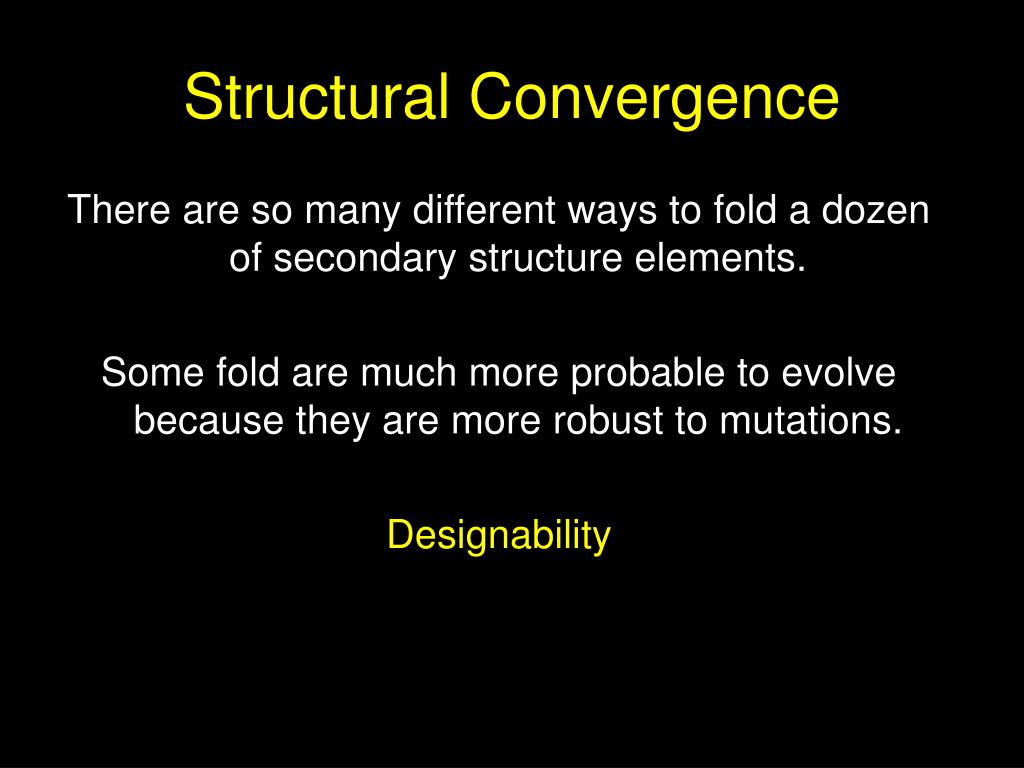 Structural Convergence

There are so many different ways to fold a dozen of secondary structure elements.

Some fold are much more probable to evolve because they are more robust to mutations.

Designability